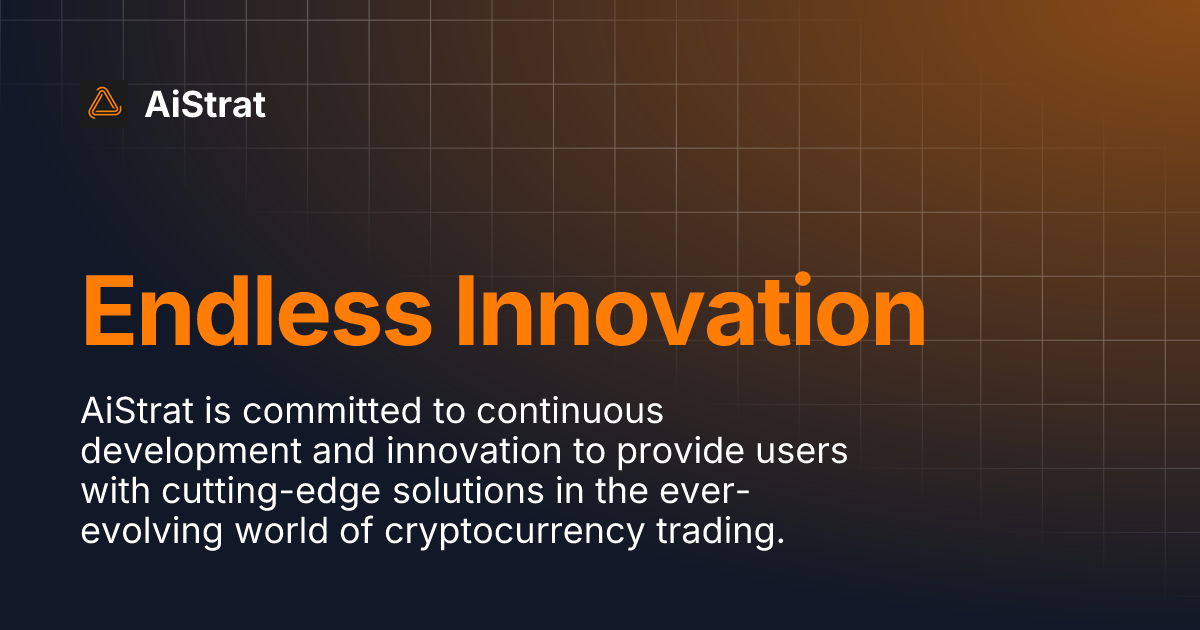 AiStrat

Endless Innovation

AiStrat is committed to continuous development and innovation to provide users with cutting-edge solutions in the ever-evolving world of cryptocurrency trading.